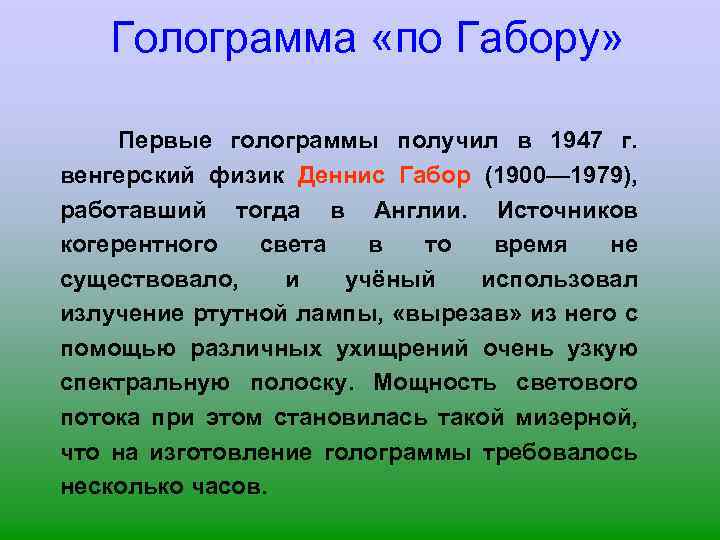 Голограмма «по Габору»

Первые голограммы получил в 1947 г. венгерский физик Деннис Габор (1900—1979), работавший тогда в Англии. Источников когерентного света в то время не существовало, и учёный использовал излучение ртутной лампы, «вырезав» из него с помощью различных ухищрений очень узкую спектральную полоску. Мощность светового потока при этом становилась такой мизерной, что на изготовление голограммы требовалось несколько часов.